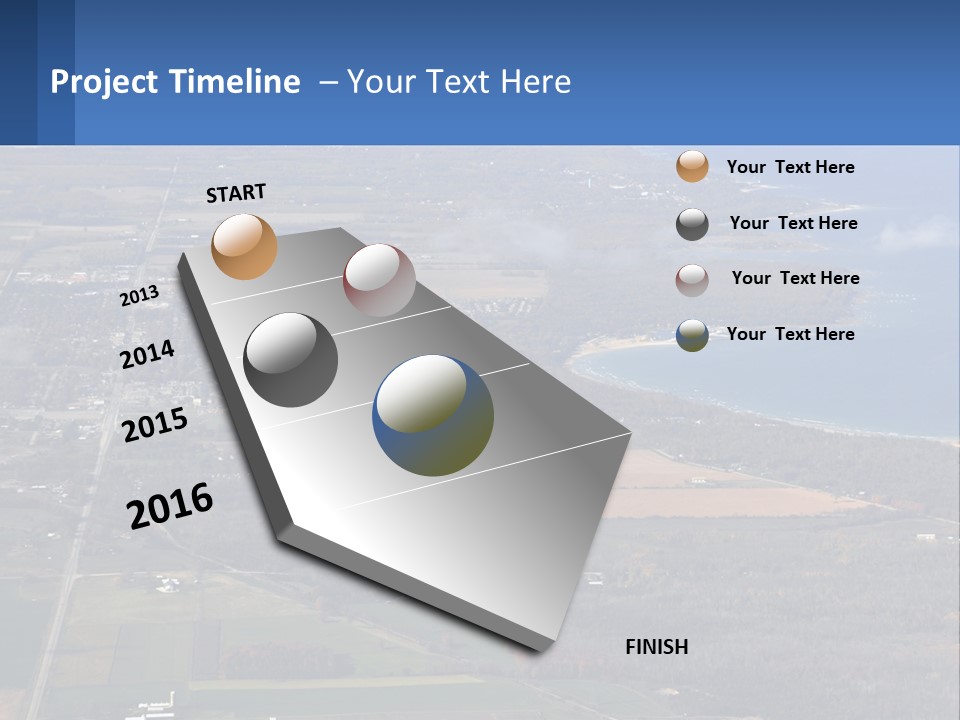 Project Timeline – Your Text Here

START

2013

2014

2015

2016

FINISH

Your Text Here

Your Text Here

Your Text Here

Your Text Here